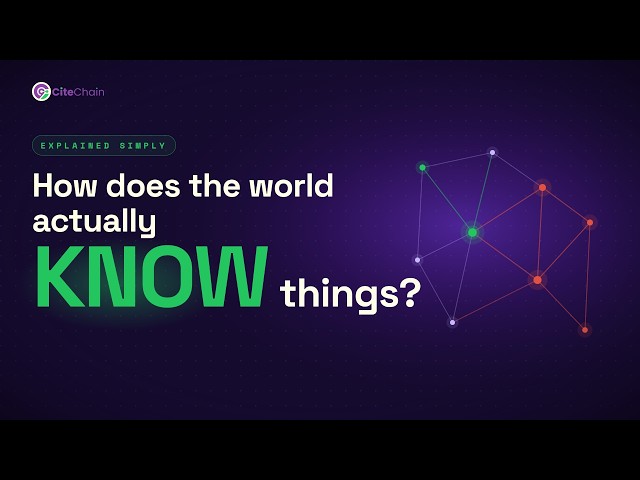 CiteChain

EXPLAINED SIMPLY

How does the world actually KNOW things?